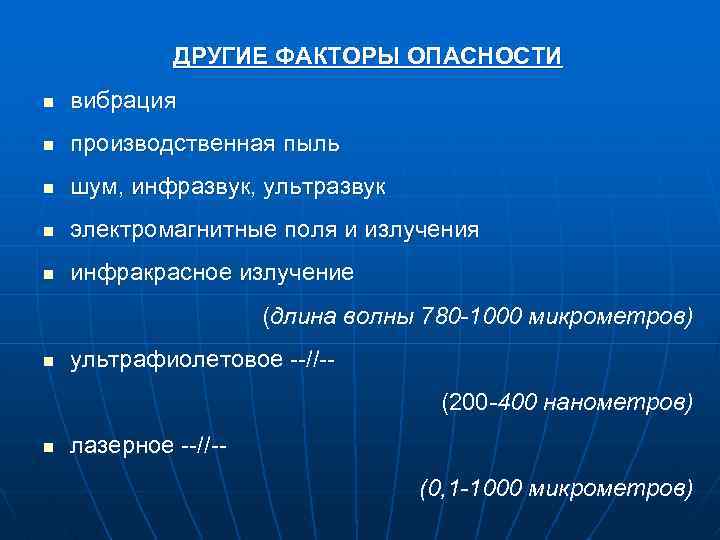 ДРУГИЕ ФАКТОРЫ ОПАСНОСТИ

- вибрация
- производственная пыль
- шум, инфразвук, ультразвук
- электромагнитные поля и излучения
- инфракрасное излучение

(длина волны 780-1000 микрометров)

- ультрафиолетовое --//--

(200-400 нанометров)

- лазерное --//--

(0,1-1000 микрометров)